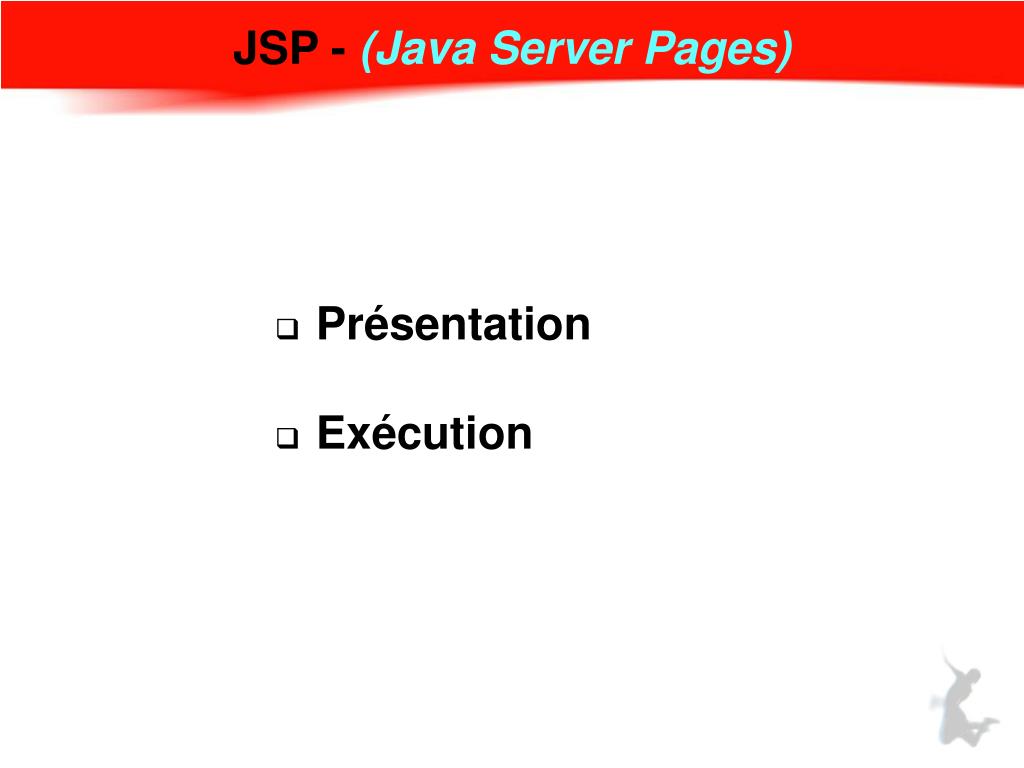 JSP - (Java Server Pages)

❑ Présentation

❑ Exécution